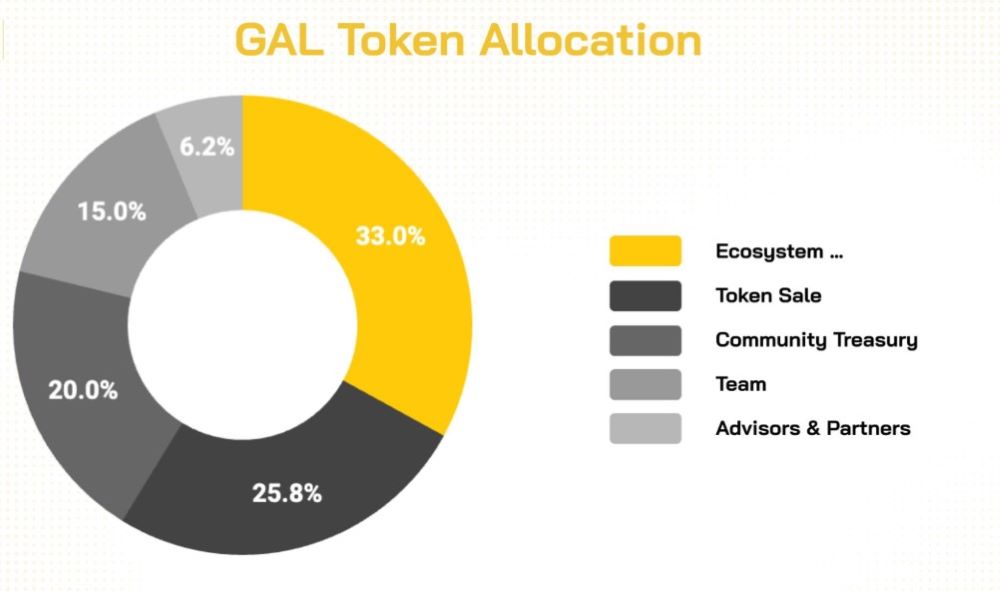 GAL Token Allocation

6.2%
15.0%
33.0%
20.0%
25.8%

Ecosystem ...
Token Sale
Community Treasury
Team
Advisors & Partners